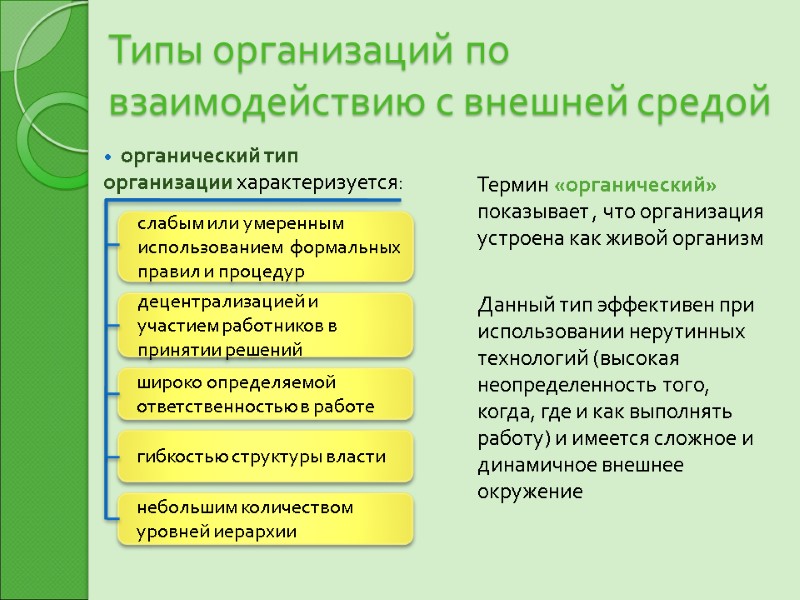 Типы организаций по взаимодействию с внешней средой

• органический тип организации характеризуется:

слабым или умеренным использованием формальных правил и процедур

децентрализацией и участием работников в принятии решений

широко определяемой ответственностью в работе

гибкостью структуры власти

небольшим количеством уровней иерархии

Термин «органический» показывает , что организация устроена как живой организм

Данный тип эффективен при использовании нерутинных технологий (высокая неопределенность того, когда, где и как выполнять работу) и имеется сложное и динамичное внешнее окружение